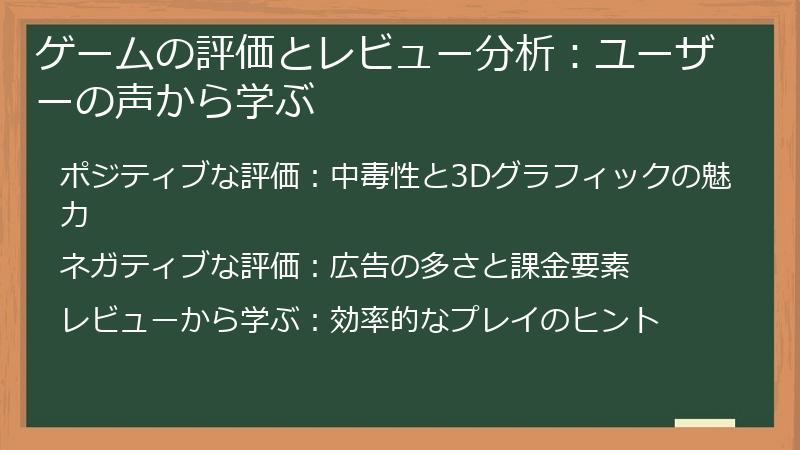 ゲームの評価とレビュー分析：ユーザーの声から学ぶ

ポジティブな評価：中毒性と3Dグラフィックの魅力

ネガティブな評価：広告の多さと課金要素

レビューから学ぶ：効率的なプレイのヒント